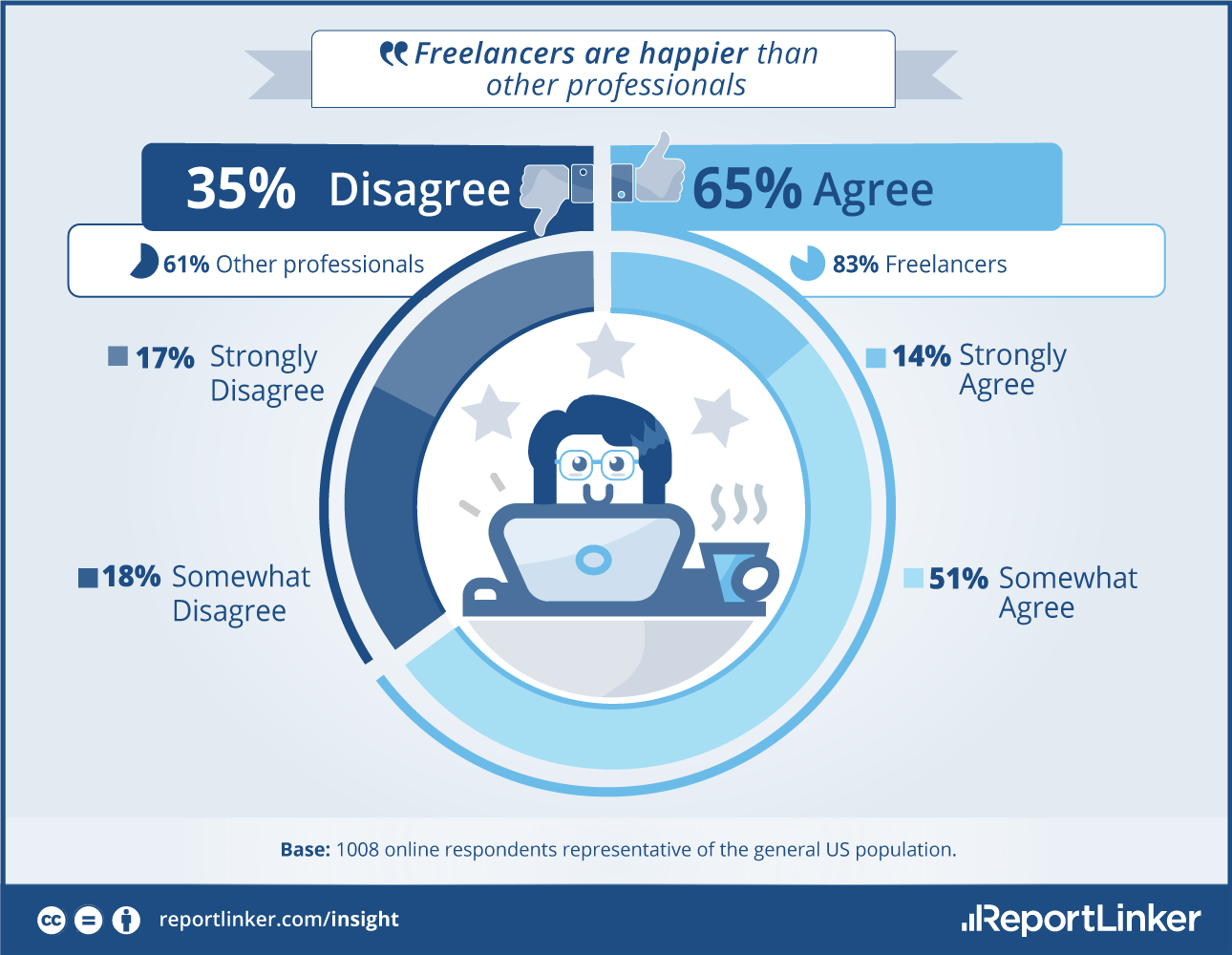 Freelancers are happier than other professionals

35% Disagree

65% Agree

61% Other professionals

83% Freelancers

17% Strongly Disagree

18% Somewhat Disagree

14% Strongly Agree

51% Somewhat Agree

Base: 1008 online respondents representative of the general US population.

reportlinker.com/insight

ReportLinker